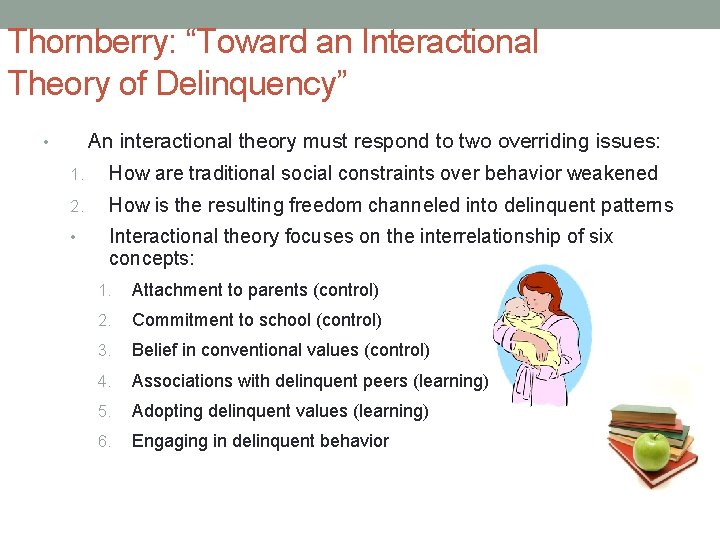 Thornberry: “Toward an Interactional Theory of Delinquency”

• An interactional theory must respond to two overriding issues:
1. How are traditional social constraints over behavior weakened
2. How is the resulting freedom channeled into delinquent patterns
• Interactional theory focuses on the interrelationship of six concepts:
1. Attachment to parents (control)
2. Commitment to school (control)
3. Belief in conventional values (control)
4. Associations with delinquent peers (learning)
5. Adopting delinquent values (learning)
6. Engaging in delinquent behavior